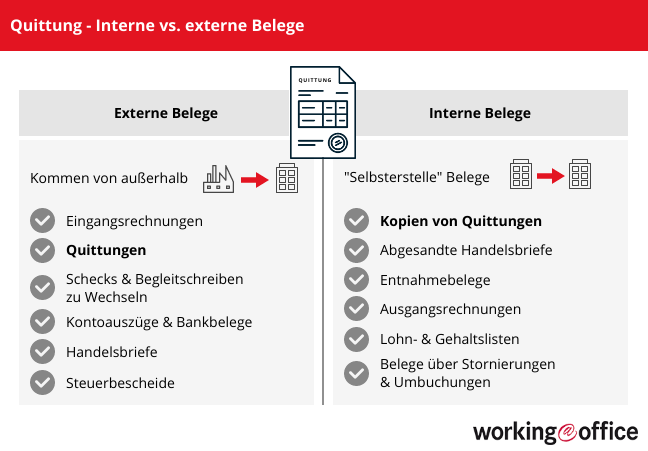 Quittung - Interne vs. externe Belege

QUITTUNG

Externe Belege

Kommen von außerhalb

Eingangsrechnungen

Quittungen

Schecks & Begleitschreiben zu Wechseln

Kontoauszüge & Bankbelege

Handelsbriefe

Steuerbescheide

Interne Belege

"Selbsterstelle" Belege

Kopien von Quittungen

Abgesandte Handelsbriefe

Entnahmebelege

Ausgangsrechnungen

Lohn- & Gehaltslisten

Belege über Stornierungen & Umbuchungen

working@office